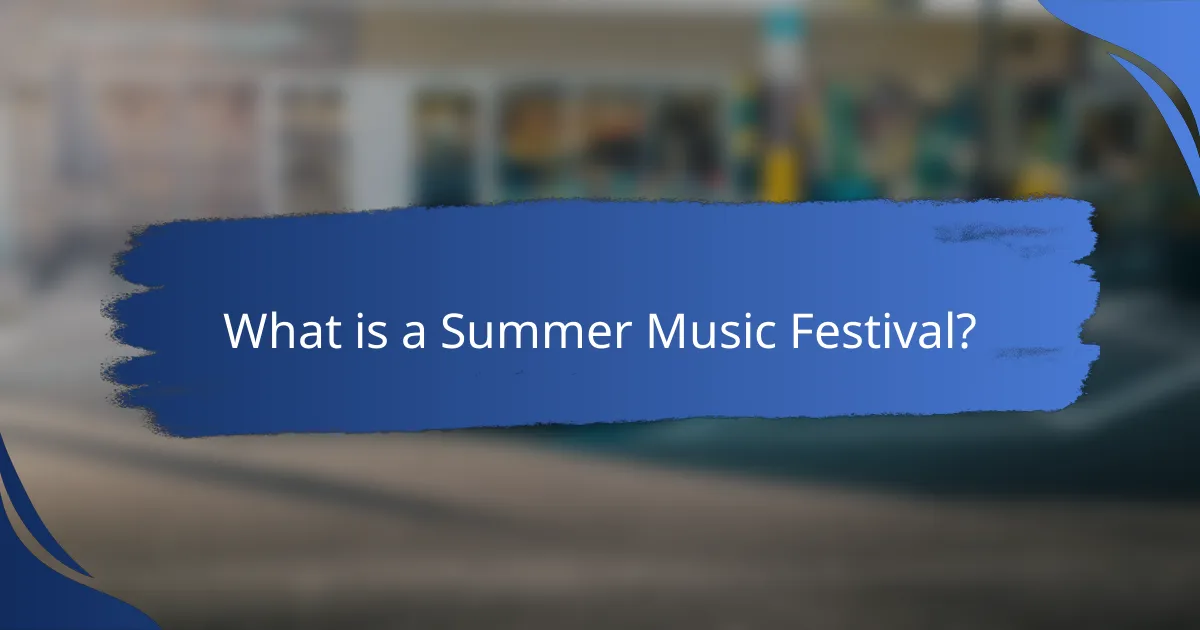 What is a Summer Music Festival?